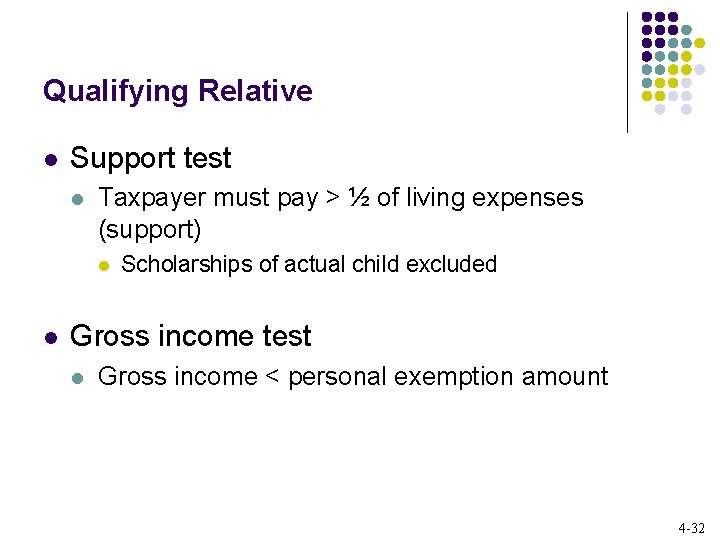 Qualifying Relative

- Support test
  - Taxpayer must pay > ½ of living expenses (support)
    - Scholarships of actual child excluded

- Gross income test
  - Gross income < personal exemption amount

4-32